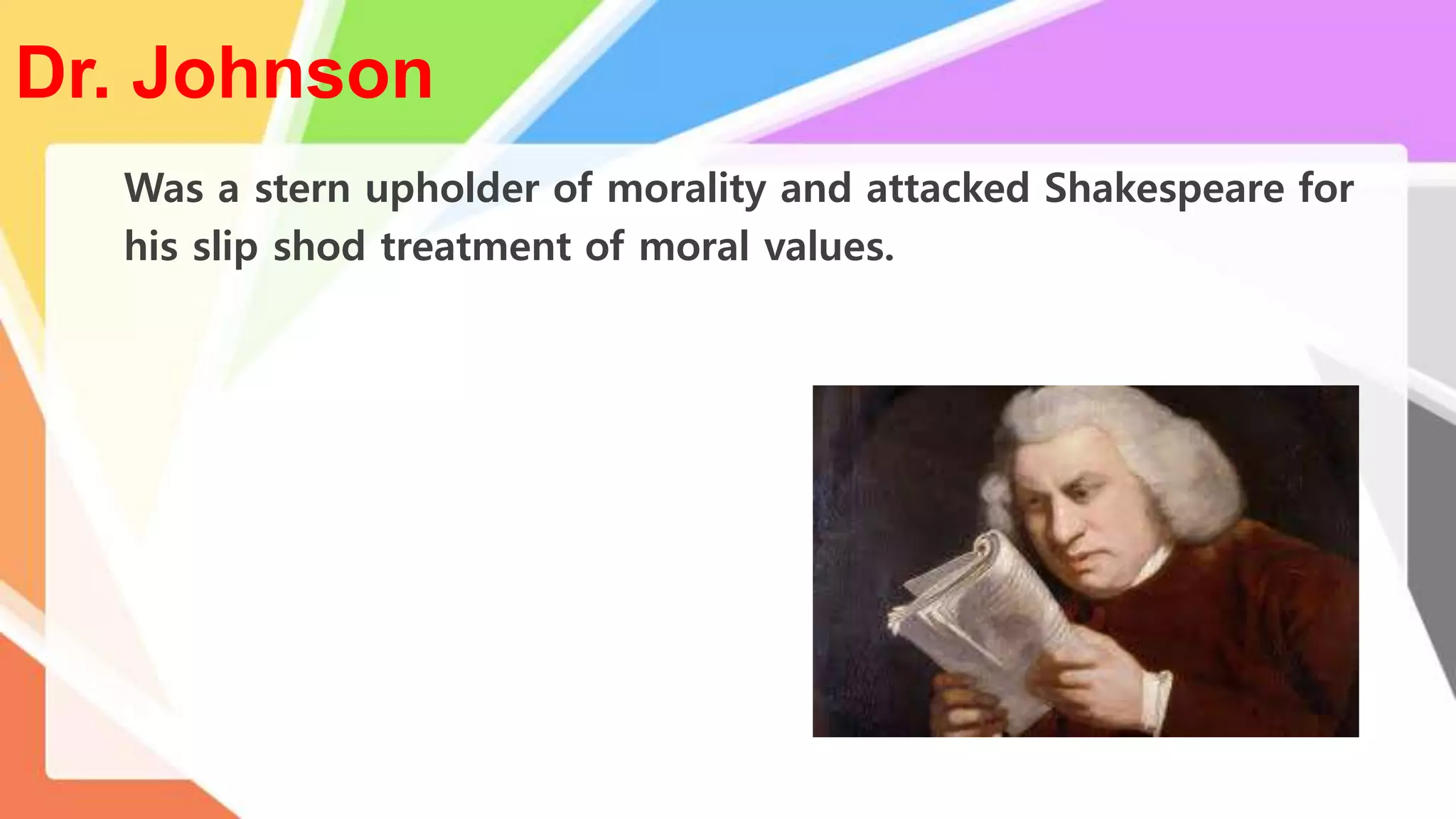 Dr. Johnson

Was a stern upholder of morality and attacked Shakespeare for his slip shod treatment of moral values.